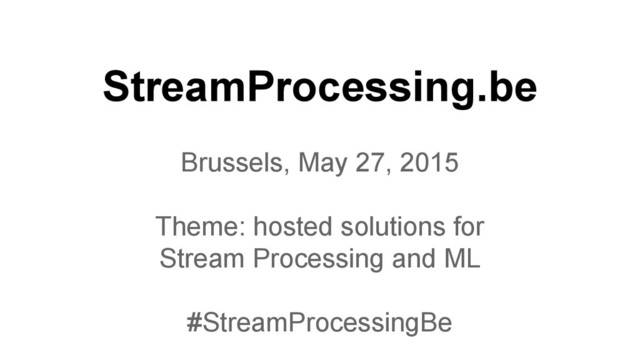 StreamProcessing.be

Brussels, May 27, 2015

Theme: hosted solutions for Stream Processing and ML

#StreamProcessingBe